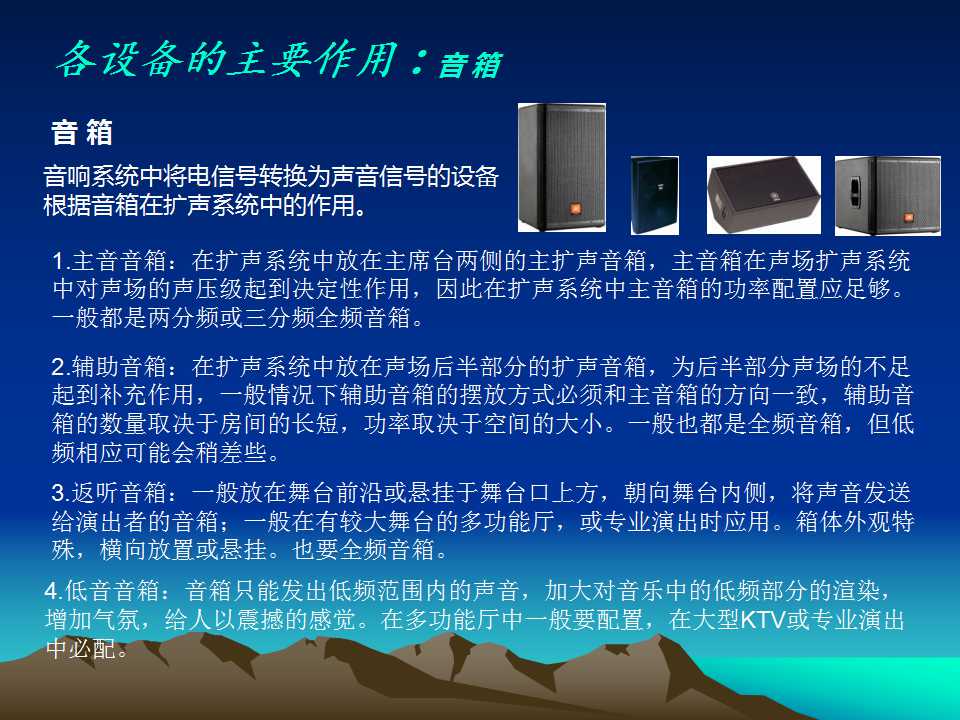 各设备的主要作用：音箱

音 箱

音响系统中将电信号转换为声音信号的设备
根据音箱在扩声系统中的作用。

1.主音音箱：在扩声系统中放在主席台两侧的主扩声音箱，主音箱在声场扩声系统中对声场的声压级起到决定性作用，因此在扩声系统中主音箱的功率配置应足够。一般都是两分频或三分频全频音箱。

2.辅助音箱：在扩声系统中放在声场后半部分的扩声音箱，为后半部分声场的不足起到补充作用，一般情况下辅助音箱的摆放方式必须和主音箱的方向一致，辅助音箱的数量取决于房间的长短，功率取决于空间的大小。一般也都是全频音箱，但低频相应可能会稍差些。

3.返听音箱：一般放在舞台前沿或悬挂于舞台口上方，朝向舞台内侧，将声音发送给演出者的音箱；一般在有较大舞台的多功能厅，或专业演出时应用。箱体外观特殊，横向放置或悬挂。也要全频音箱。

4.低音音箱：音箱只能发出低频范围内的声音，加大对音乐中的低频部分的渲染，增加气氛，给人以震撼的感觉。在多功能厅中一般要配置，在大型KTV或专业演出中必配。